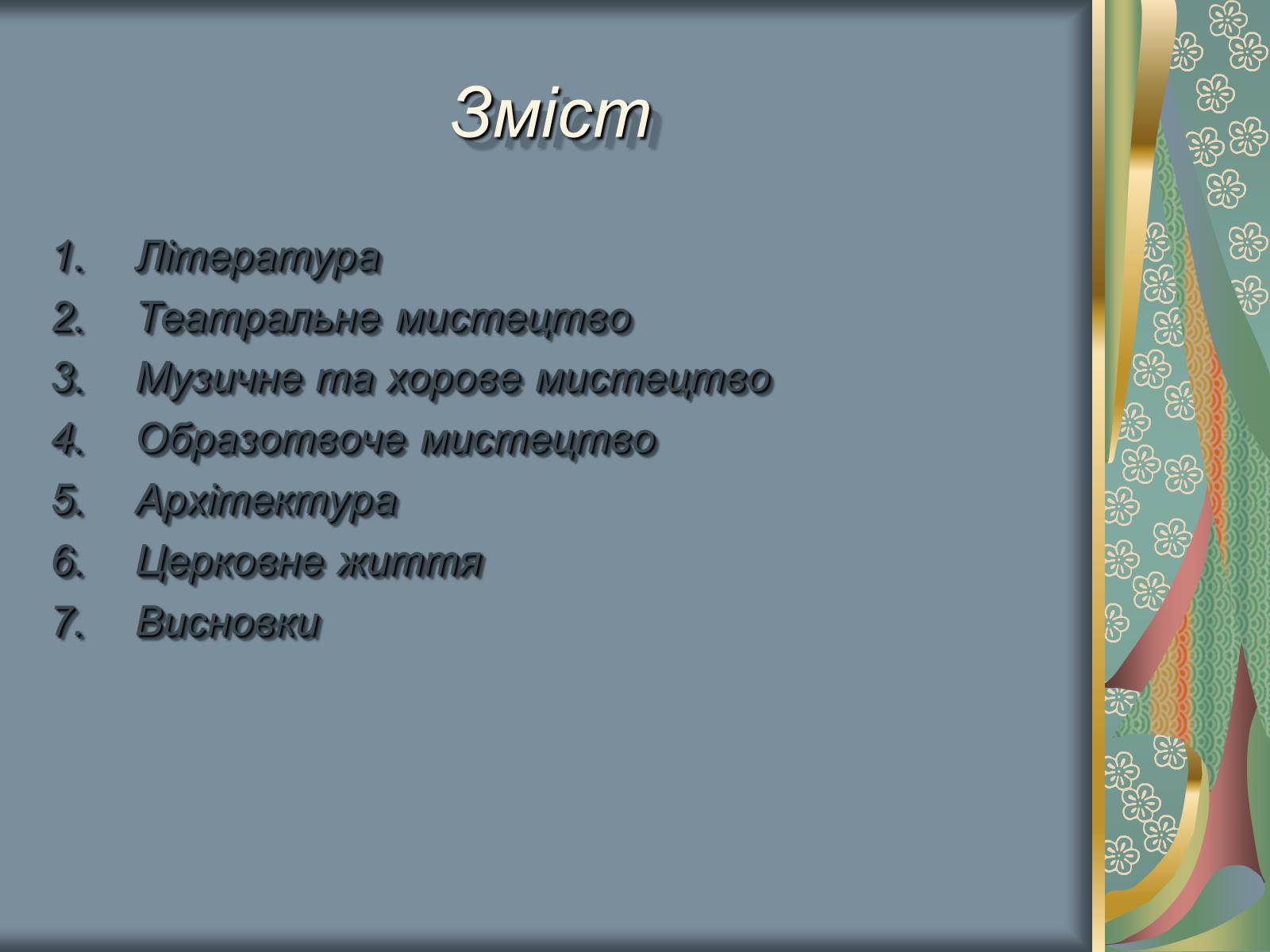 Зміст

1. Література
2. Театральне мистецтво
3. Музичне та хорове мистецтво
4. Образотвоче мистецтво
5. Архітектура
6. Церковне життя
7. Висновки